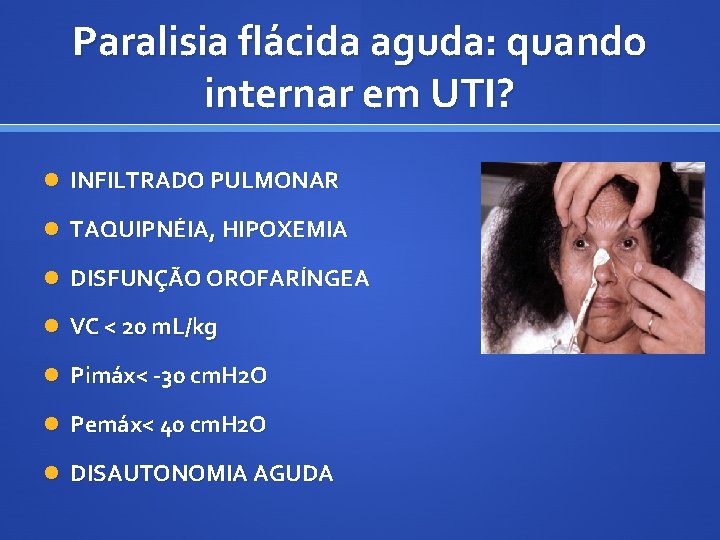 Paralisia flácida aguda: quando internar em UTI?

- INFILTRADO PULMONAR
- TAQUIPNÉIA, HIPOXEMIA
- DISFUNÇÃO OROFARÍNGEA
- VC < 20 mL/kg
- Pimáx< -30 cmH2O
- Pemáx< 40 cmH2O
- DISAUTONOMIA AGUDA